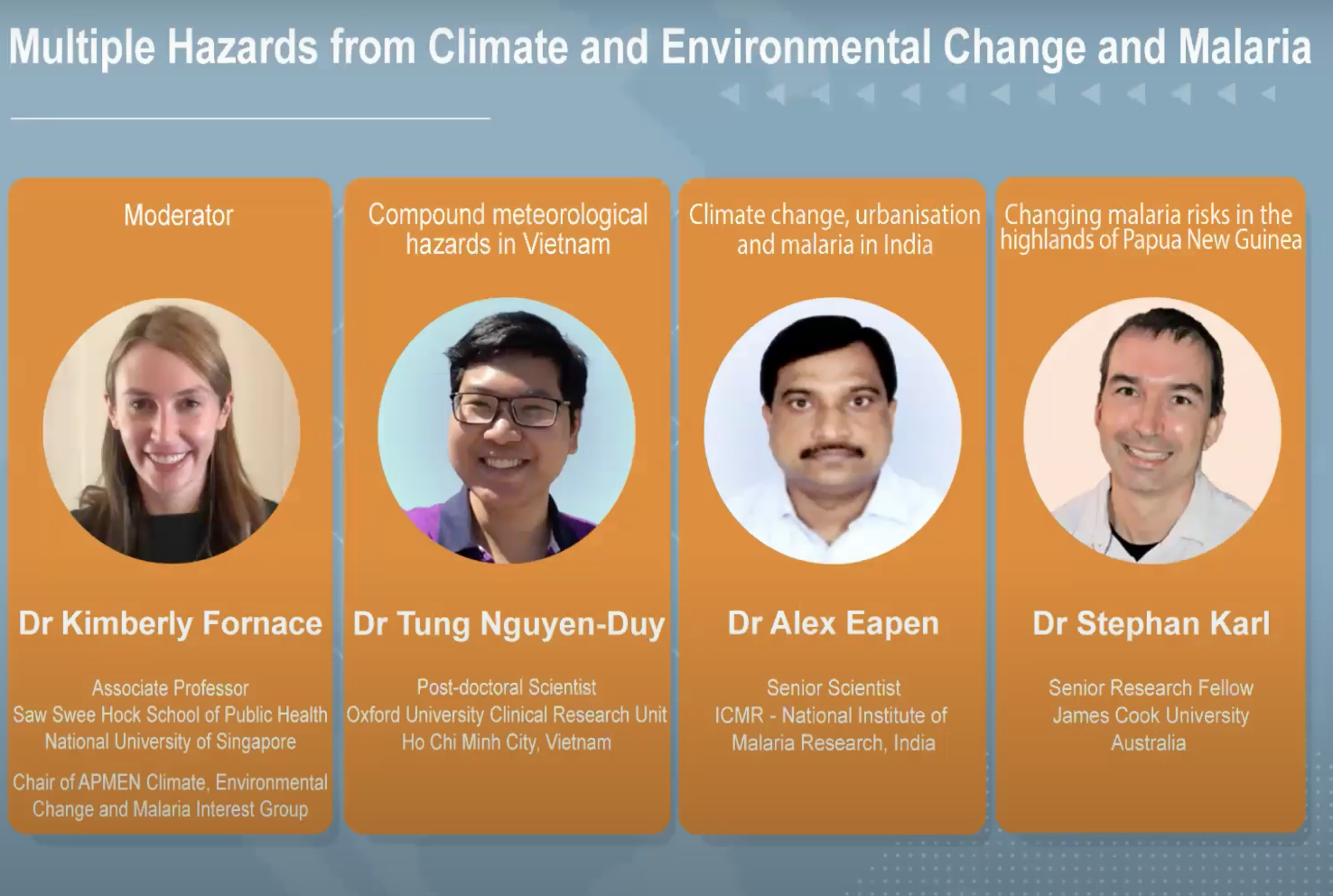 Multiple Hazards from Climate and Environmental Change and Malaria

Moderator

Dr Kimberly Fornace

Associate Professor
Saw Swee Hock School of Public Health
National University of Singapore

Chair of APMEN Climate, Environmental Change and Malaria Interest Group

Compound meteorological hazards in Vietnam

Dr Tung Nguyen-Duy

Post-doctoral Scientist
Oxford University Clinical Research Unit
Ho Chi Minh City, Vietnam

Climate change, urbanisation and malaria in India

Dr Alex Eapen

Senior Scientist
ICMR - National Institute of Malaria Research, India

Changing malaria risks in the highlands of Papua New Guinea

Dr Stephan Karl

Senior Research Fellow
James Cook University
Australia